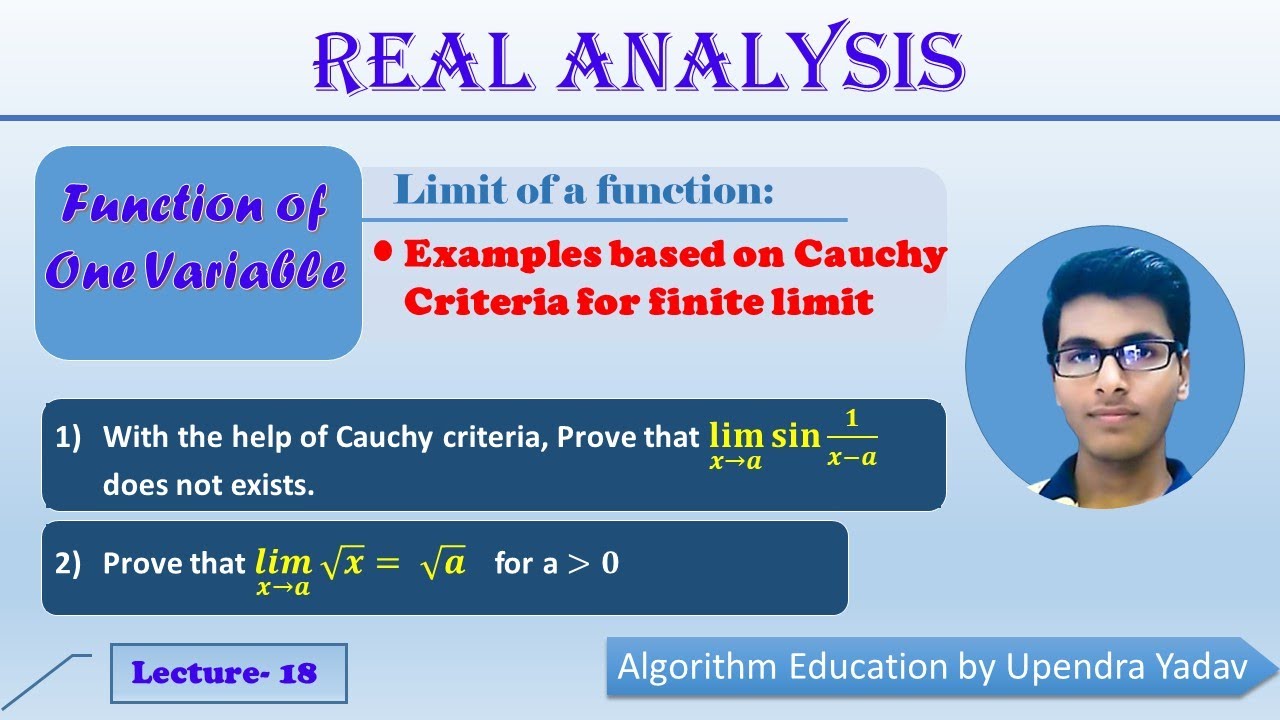 REAL ANALYSIS

Function of One Variable

Limit of a function:

• Examples based on Cauchy Criteria for finite limit

1) With the help of Cauchy criteria, Prove that $\lim_{x \to a} \sin \frac{1}{x-a}$ does not exists.

2) Prove that $\lim_{x \to a} \sqrt{x} = \sqrt{a}$ for a $> 0$

Lecture- 18

Algorithm Education by Upendra Yadav